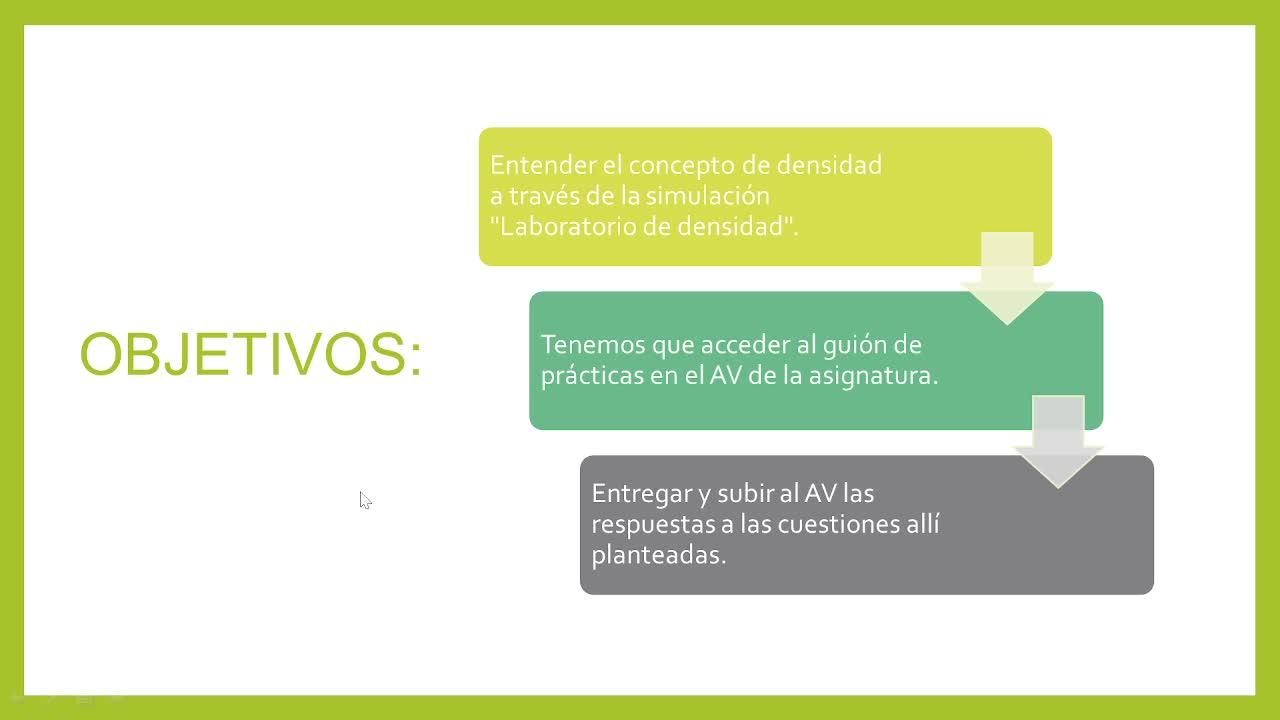 OBJETIVOS:

Entender el concepto de densidad a través de la simulación "Laboratorio de densidad".

Tenemos que acceder al guión de prácticas en el AV de la asignatura.

Entregar y subir al AV las respuestas a las cuestiones allí planteadas.